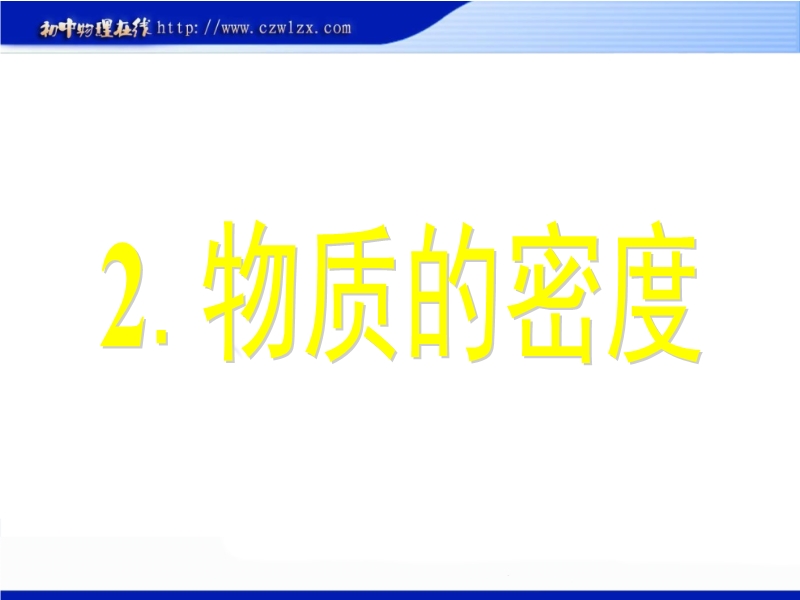 初中物理在线 http://www.czwlzx.com

2. 物质的密度